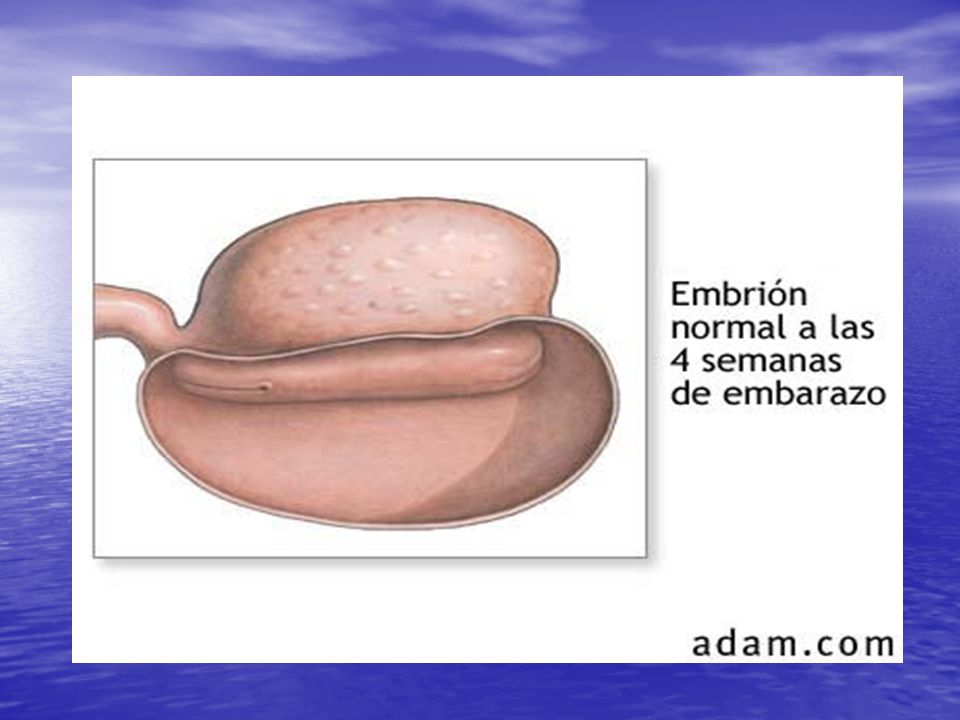 Embrión normal a las 4 semanas de embarazo

adam.com